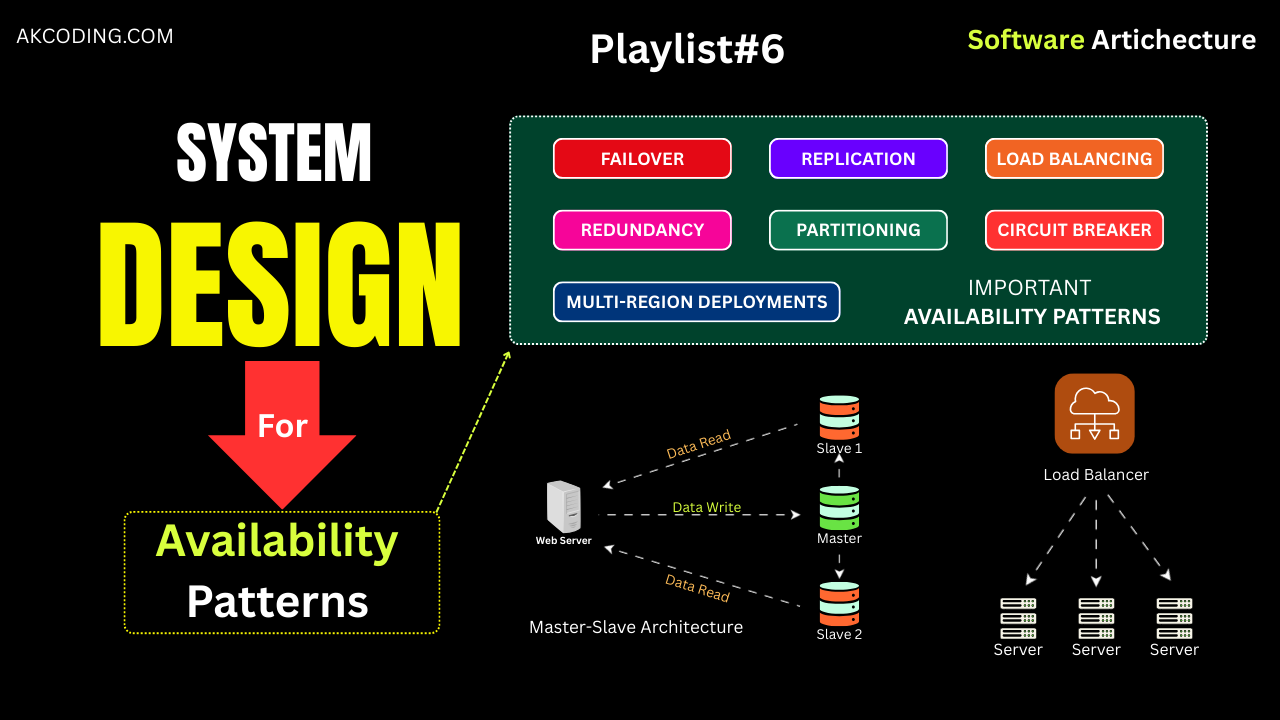 AKCODING.COM

Playlist#6

Software Artichecture

SYSTEM

DESIGN

For

Availability Patterns

FAILOVER

REPLICATION

LOAD BALANCING

REDUNDANCY

PARTITIONING

CIRCUIT BREAKER

MULTI-REGION DEPLOYMENTS

IMPORTANT
AVAILABILITY PATTERNS

Data Read

Slave 1

Web Server

Data Write

Master

Data Read

Slave 2

Master-Slave Architecture

Load Balancer

Server

Server

Server